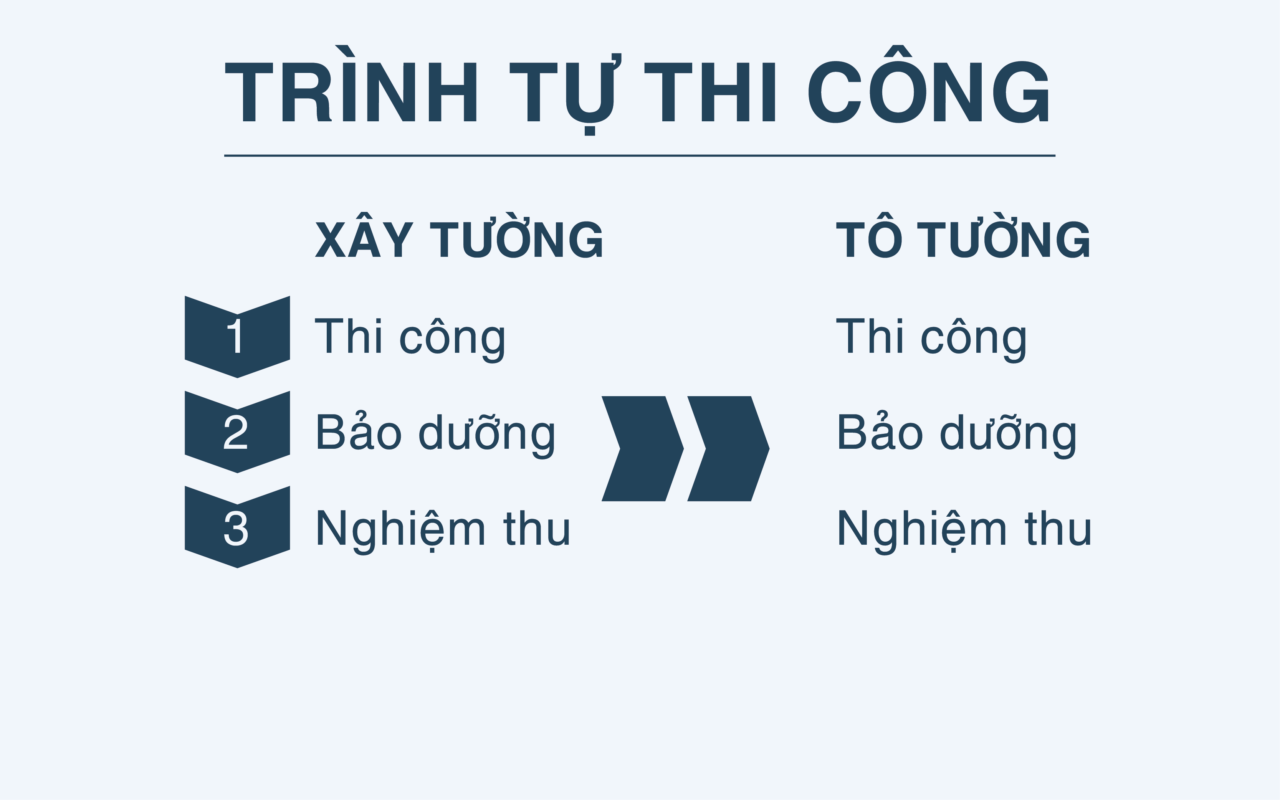 TRÌNH TỰ THI CÔNG

XÂY TƯỜNG

1 Thi công

2 Bảo dưỡng

3 Nghiệm thu

TÔ TƯỜNG

Thi công

Bảo dưỡng

Nghiệm thu